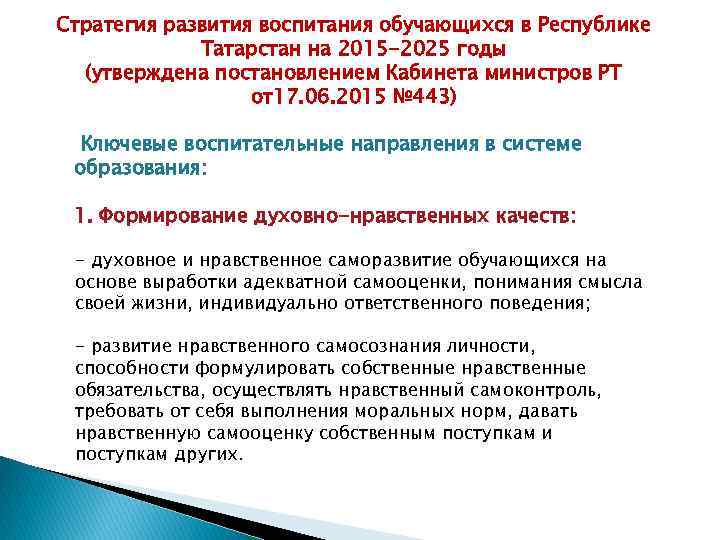 Стратегия развития воспитания обучающихся в Республике Татарстан на 2015-2025 годы
(утверждена постановлением Кабинета министров РТ от17.06.2015 №443)

Ключевые воспитательные направления в системе образования:

1. Формирование духовно-нравственных качеств:

- духовное и нравственное саморазвитие обучающихся на основе выработки адекватной самооценки, понимания смысла своей жизни, индивидуально ответственного поведения;

- развитие нравственного самосознания личности, способности формулировать собственные нравственные обязательства, осуществлять нравственный самоконтроль, требовать от себя выполнения моральных норм, давать нравственную самооценку собственным поступкам и поступкам других.